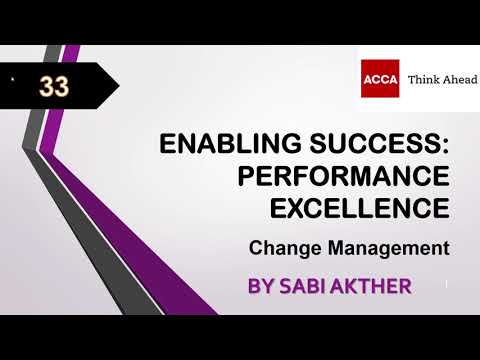 33

ACCA Think Ahead

ENABLING SUCCESS: PERFORMANCE EXCELLENCE

Change Management

BY SABI AKTHER